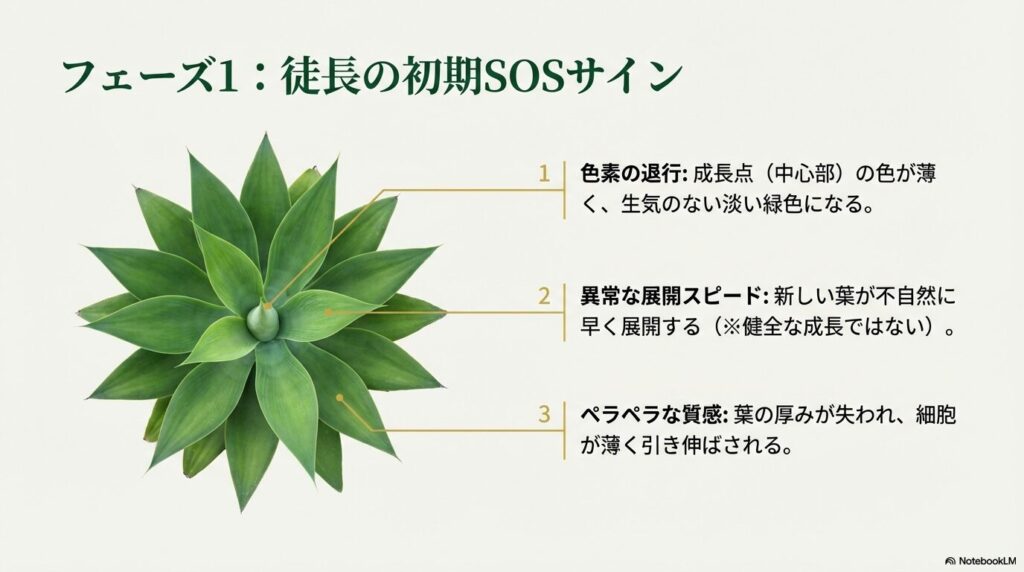 フェーズ1：徒長の初期SOSサイン

1 色素の退行: 成長点（中心部）の色が薄く、生気のない淡い緑色になる。

2 異常な展開スピード: 新しい葉が不自然に早く展開する（※健全な成長ではない）。

3 ペラペラな質感: 葉の厚みが失われ、細胞が薄く引き伸ばされる。

NotebookLM